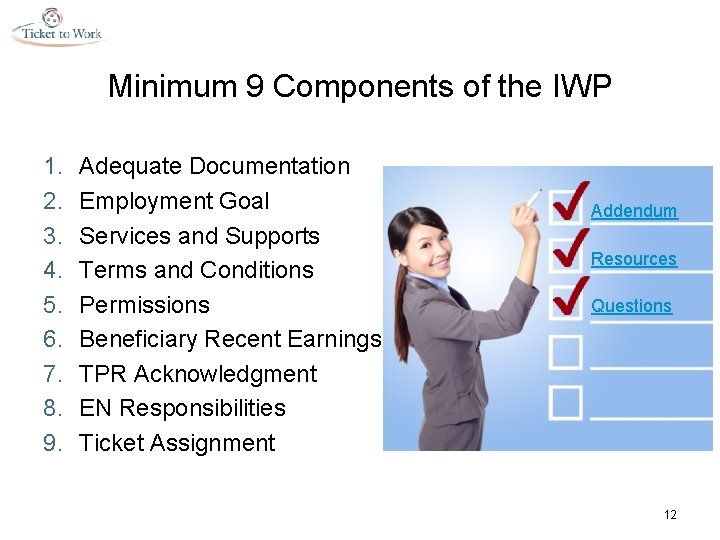 Ticket to Work

Minimum 9 Components of the IWP

1. Adequate Documentation
2. Employment Goal
3. Services and Supports
4. Terms and Conditions
5. Permissions
6. Beneficiary Recent Earnings
7. TPR Acknowledgment
8. EN Responsibilities
9. Ticket Assignment

Addendum
Resources
Questions

12